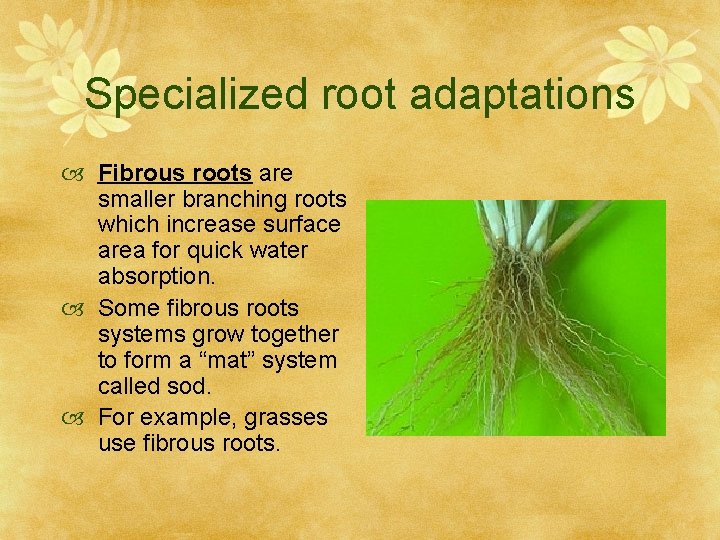 Specialized root adaptations

Fibrous roots are smaller branching roots which increase surface area for quick water absorption.

Some fibrous roots systems grow together to form a “mat” system called sod.

For example, grasses use fibrous roots.